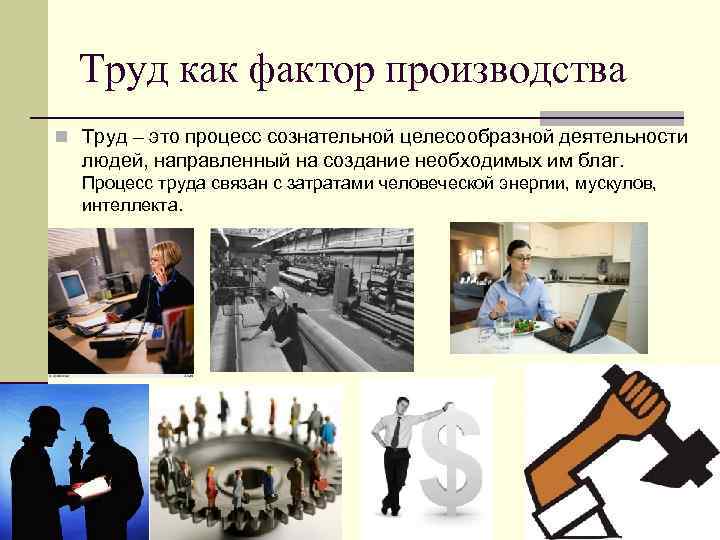 Труд как фактор производства

Труд – это процесс сознательной целесообразной деятельности людей, направленный на создание необходимых им благ. Процесс труда связан с затратами человеческой энергии, мускулов, интеллекта.

$